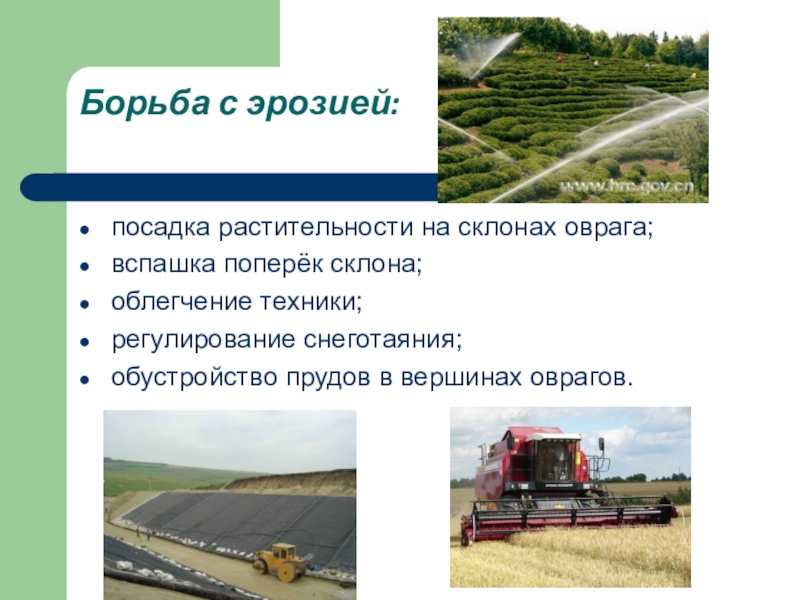 Борьба с эрозией:

www.hrc.gov.cn

- посадка растительности на склонах оврага;
- вспашка поперёк склона;
- облегчение техники;
- регулирование снеготаяния;
- обустройство прудов в вершинах оврагов.